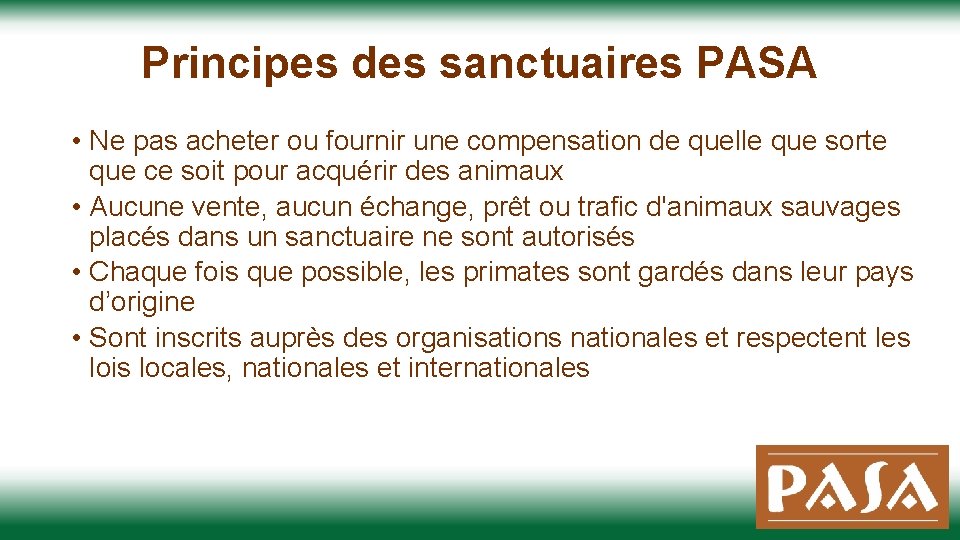 Principes des sanctuaires PASA

• Ne pas acheter ou fournir une compensation de quelle que sorte que ce soit pour acquérir des animaux
• Aucune vente, aucun échange, prêt ou trafic d'animaux sauvages placés dans un sanctuaire ne sont autorisés
• Chaque fois que possible, les primates sont gardés dans leur pays d’origine
• Sont inscrits auprès des organisations nationales et respectent les lois locales, nationales et internationales

PASA